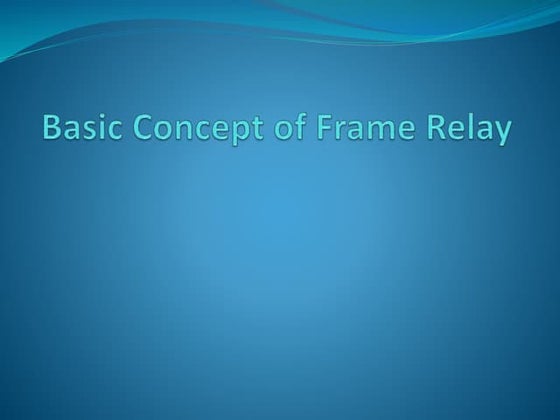 Basic Concept of Frame Relay